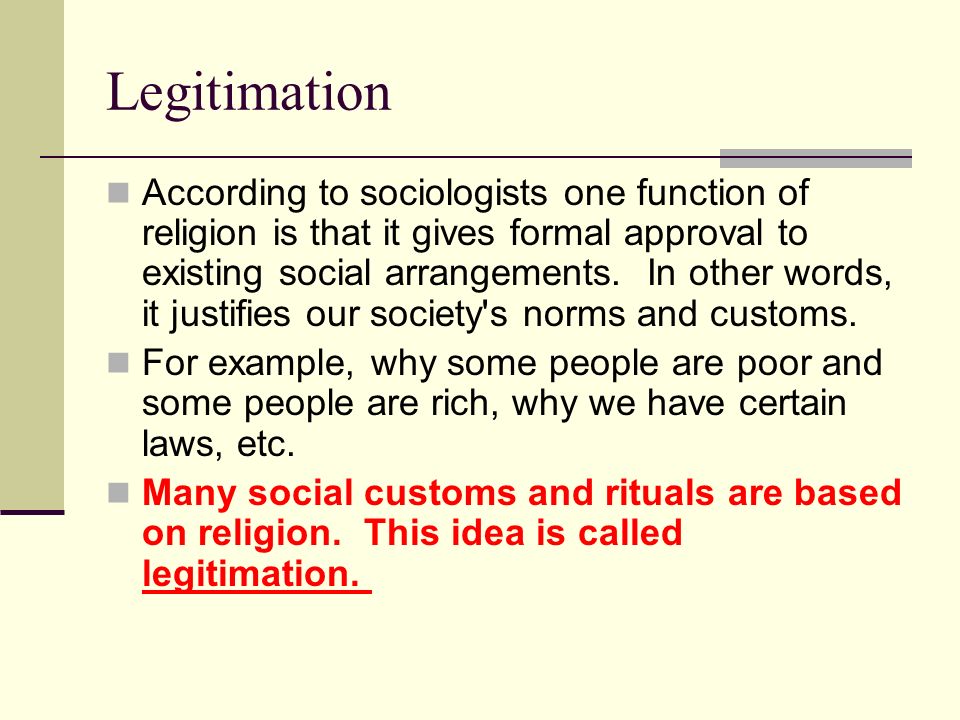 Legitimation

According to sociologists one function of religion is that it gives formal approval to existing social arrangements. In other words, it justifies our society's norms and customs.

For example, why some people are poor and some people are rich, why we have certain laws, etc.

Many social customs and rituals are based on religion. This idea is called legitimation.